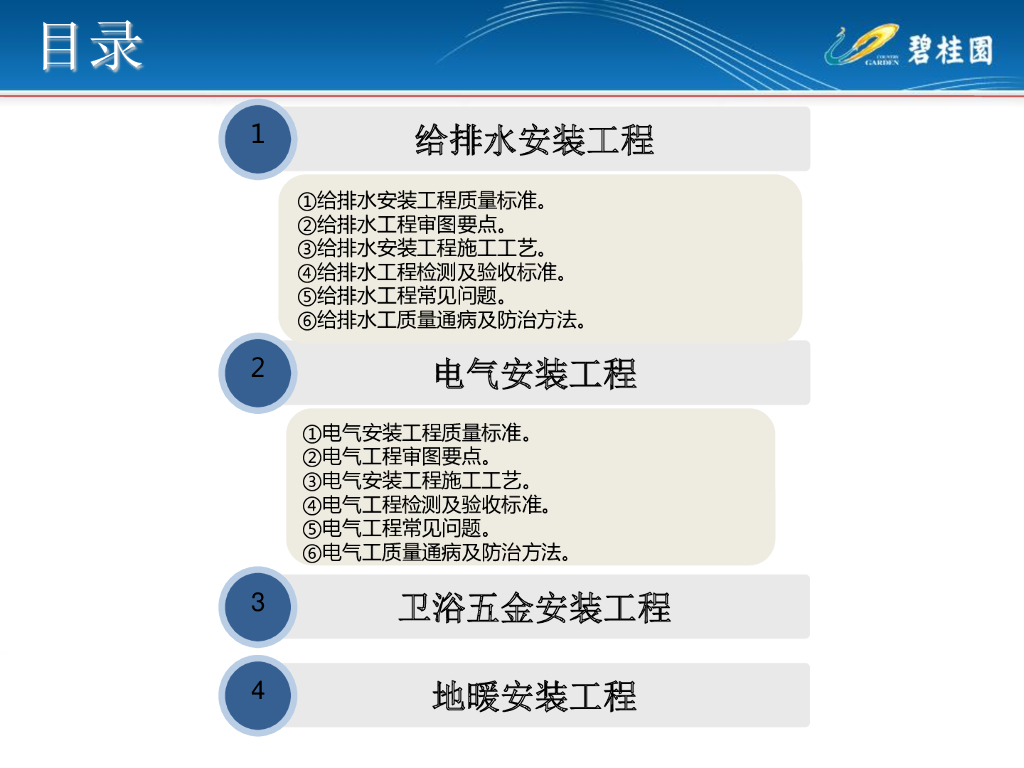 目录

COUNTRY GARDEN 碧桂园

1
给排水安装工程

①给排水安装工程质量标准。
②给排水工程审图要点。
③给排水安装工程施工工艺。
④给排水工程检测及验收标准。
⑤给排水工程常见问题。
⑥给排水工质量通病及防治方法。

2
电气安装工程

①电气安装工程质量标准。
②电气工程审图要点。
③电气安装工程施工工艺。
④电气工程检测及验收标准。
⑤电气工程常见问题。
⑥电气工质量通病及防治方法。

3
卫浴五金安装工程

4
地暖安装工程